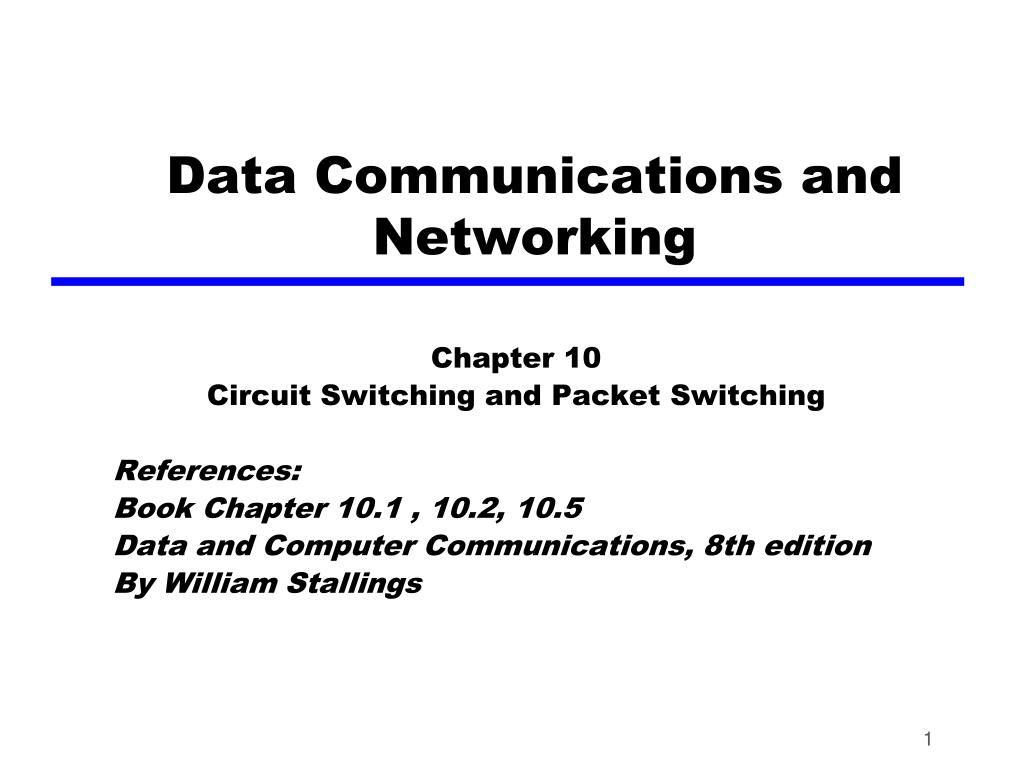 Data Communications and Networking

Chapter 10
Circuit Switching and Packet Switching

References:
Book Chapter 10.1 , 10.2, 10.5
Data and Computer Communications, 8th edition
By William Stallings

1